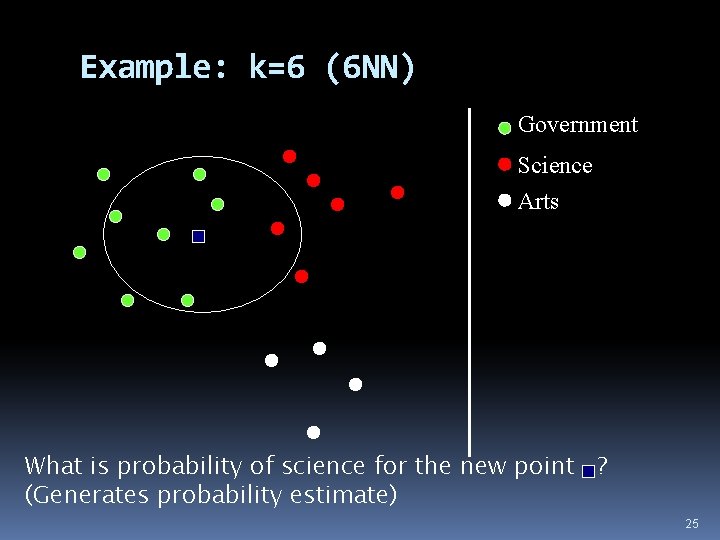 Example: k=6 (6NN)

Government
Science
Arts

What is probability of science for the new point ?
(Generates probability estimate)

25